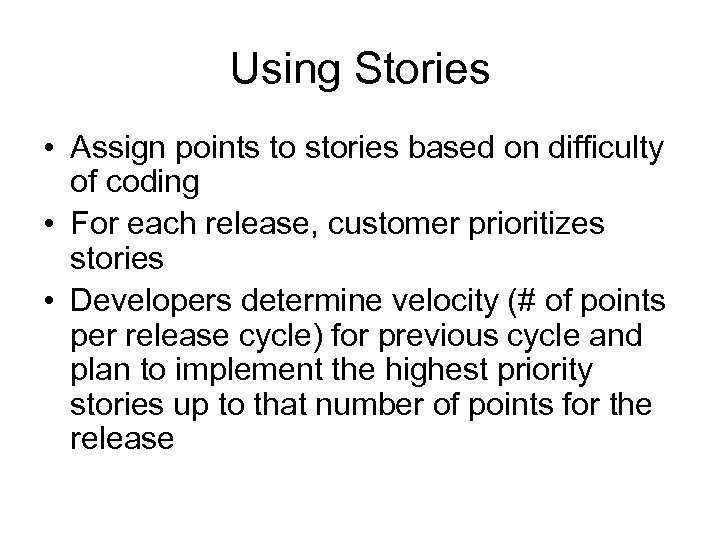 Using Stories

• Assign points to stories based on difficulty of coding
• For each release, customer prioritizes stories
• Developers determine velocity (# of points per release cycle) for previous cycle and plan to implement the highest priority stories up to that number of points for the release